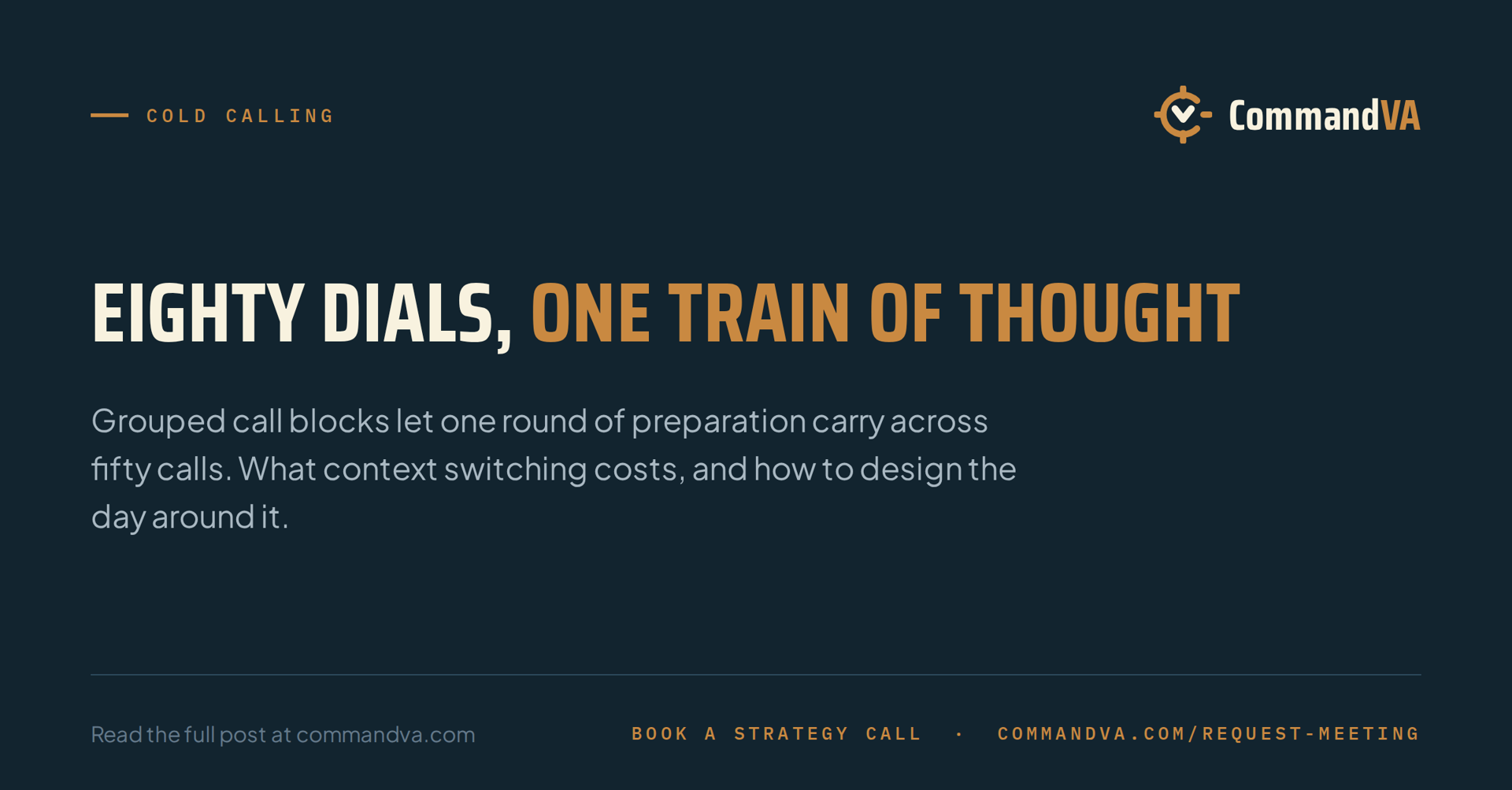 COLD CALLING

CommandVA

EIGHTY DIALS, ONE TRAIN OF THOUGHT

Grouped call blocks let one round of preparation carry across fifty calls. What context switching costs, and how to design the day around it.

Read the full post at commandva.com

BOOK A STRATEGY CALL · COMMANDVA.COM/REQUEST-MEETING